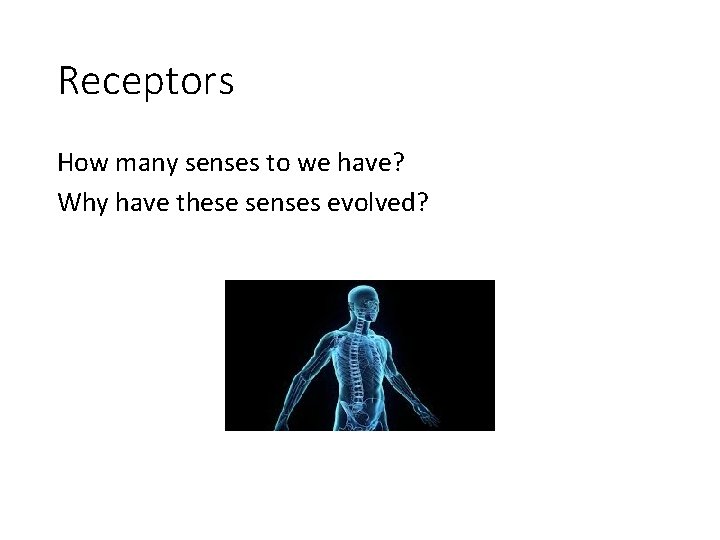 Receptors

How many senses to we have?

Why have these senses evolved?